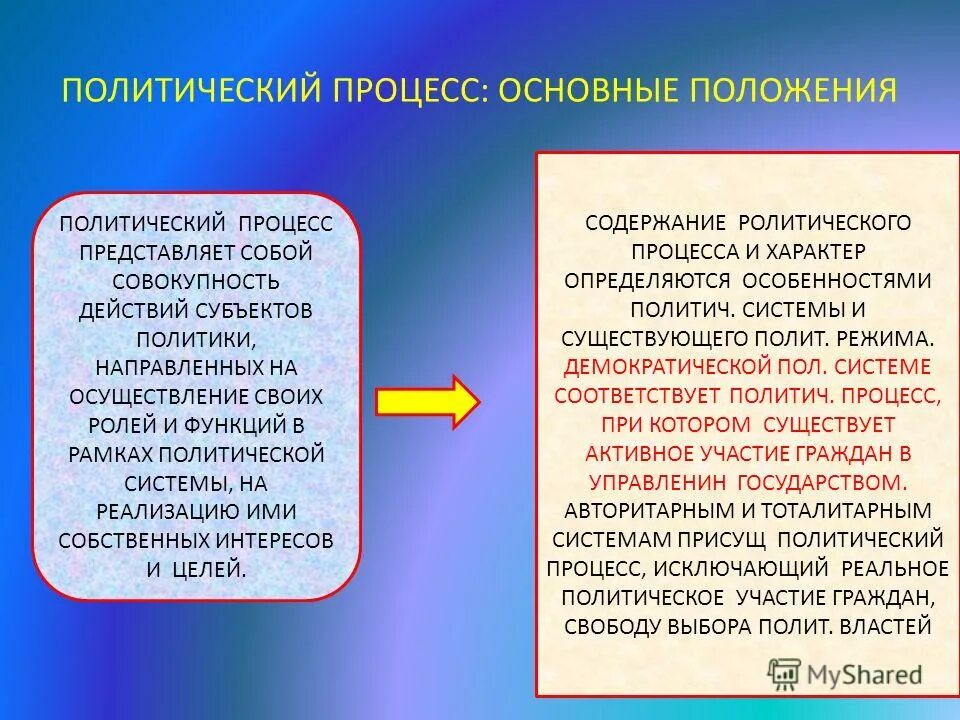 ПОЛИТИЧЕСКИЙ ПРОЦЕСС: ОСНОВНЫЕ ПОЛОЖЕНИЯ

ПОЛИТИЧЕСКИЙ ПРОЦЕСС ПРЕДСТАВЛЯЕТ СОБОЙ СОВОКУПНОСТЬ ДЕЙСТВИЙ СУБЪЕКТОВ ПОЛИТИКИ, НАПРАВЛЕННЫХ НА ОСУЩЕСТВЛЕНИЕ СВОИХ РОЛЕЙ И ФУНКЦИЙ В РАМКАХ ПОЛИТИЧЕСКОЙ СИСТЕМЫ, НА РЕАЛИЗАЦИЮ ИМИ СОБСТВЕННЫХ ИНТЕРЕСОВ И ЦЕЛЕЙ.

СОДЕРЖАНИЕ РОЛИТИЧЕСКОГО ПРОЦЕССА И ХАРАКТЕР ОПРЕДЕЛЯЮТСЯ ОСОБЕННОСТЯМИ ПОЛИТИЧ. СИСТЕМЫ И СУЩЕСТВУЮЩЕГО ПОЛИТ. РЕЖИМА. ДЕМОКРАТИЧЕСКОЙ ПОЛ. СИСТЕМЕ СООТВЕТСТВУЕТ ПОЛИТИЧ. ПРОЦЕСС, ПРИ КОТОРОМ СУЩЕСТВУЕТ АКТИВНОЕ УЧАСТИЕ ГРАЖДАН В УПРАВЛЕНИН ГОСУДАРСТВОМ. АВТОРИТАРНЫМ И ТОТАЛИТАРНЫМ СИСТЕМАМ ПРИСУЩ ПОЛИТИЧЕСКИЙ ПРОЦЕСС, ИСКЛЮЧАЮЩИЙ РЕАЛЬНОЕ ПОЛИТИЧЕСКОЕ УЧАСТИЕ ГРАЖДАН, СВОБОДУ ВЫБОРА ПОЛИТ. ВЛАСТЕЙ

MyShared